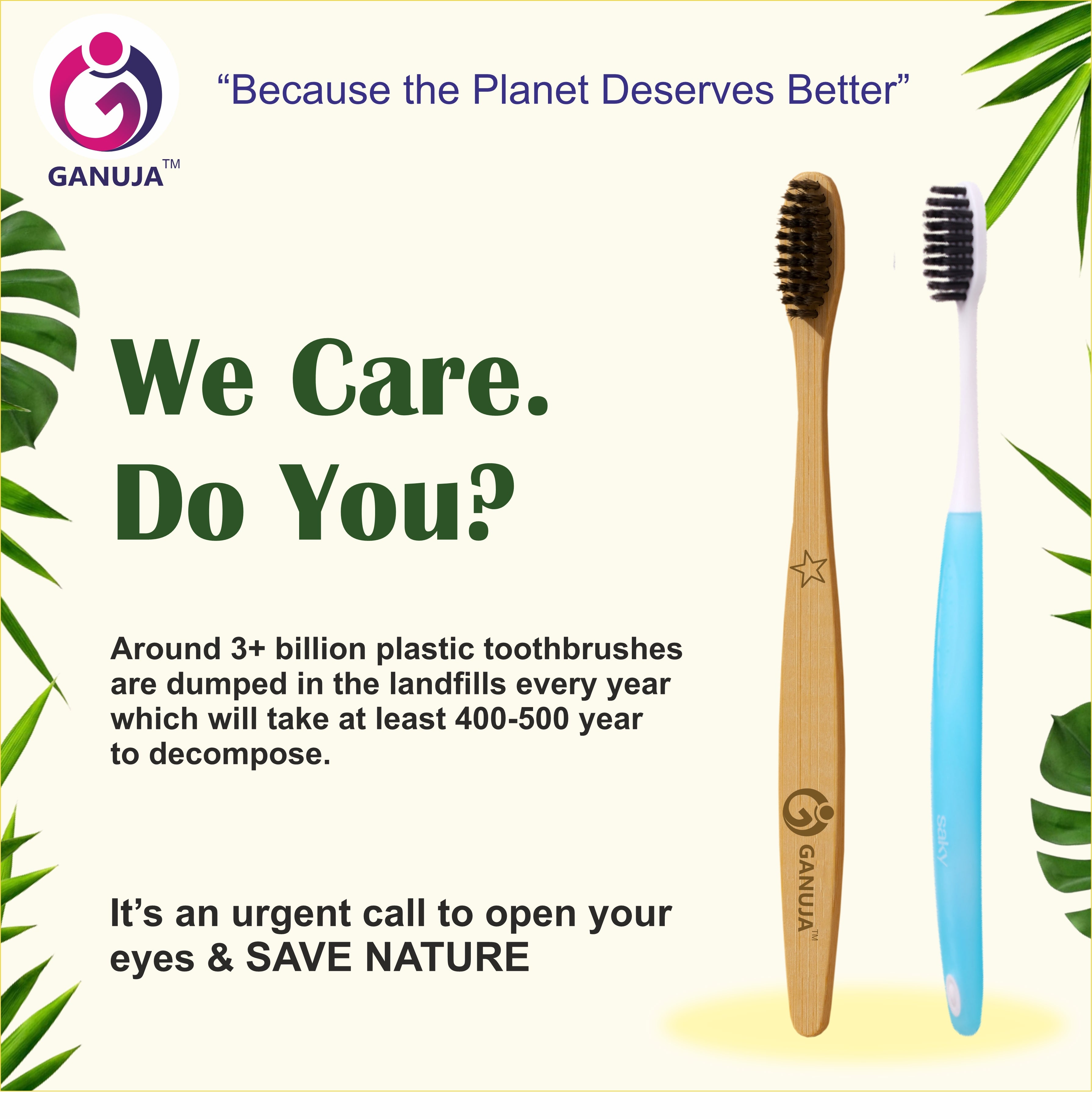 GANUJA™

“Because the Planet Deserves Better”

We Care.
Do You?

Around 3+ billion plastic toothbrushes are dumped in the landfills every year which will take at least 400-500 year to decompose.

It’s an urgent call to open your eyes & SAVE NATURE

GANUJA™

saky